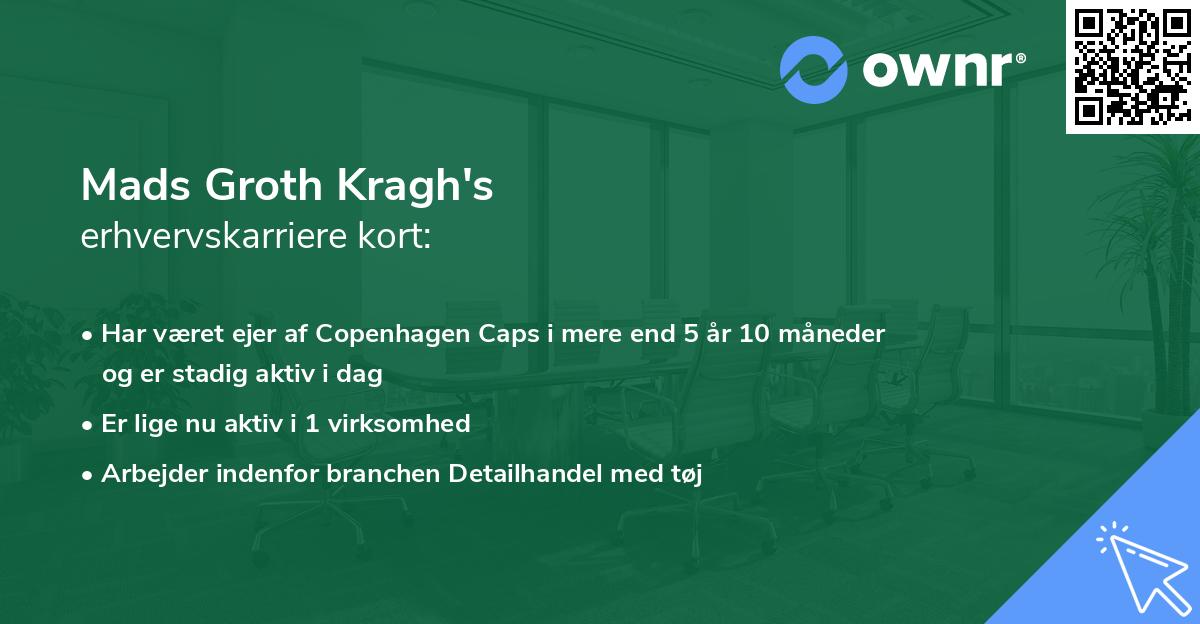 ownr®

Mads Groth Kragh's
erhvervskarriere kort:

• Har været ejer af Copenhagen Caps i mere end 5 år 10 måneder og er stadig aktiv i dag
• Er lige nu aktiv i 1 virksomhed
• Arbejder indenfor branchen Detailhandel med tøj